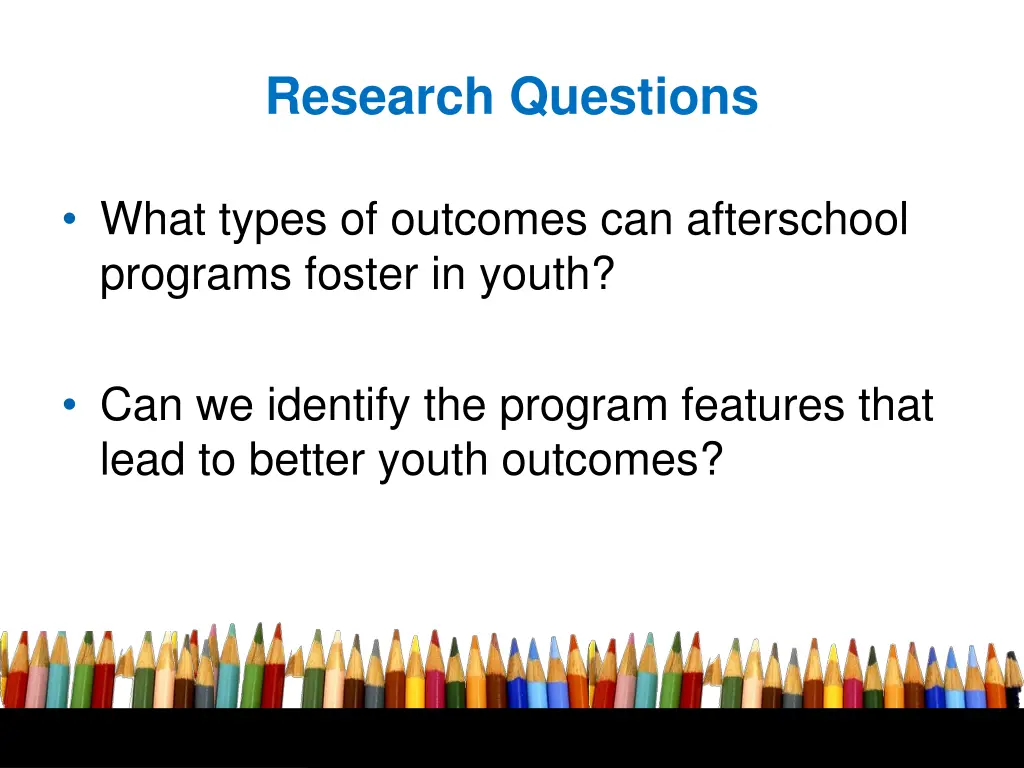 Research Questions

• What types of outcomes can afterschool programs foster in youth?

• Can we identify the program features that lead to better youth outcomes?